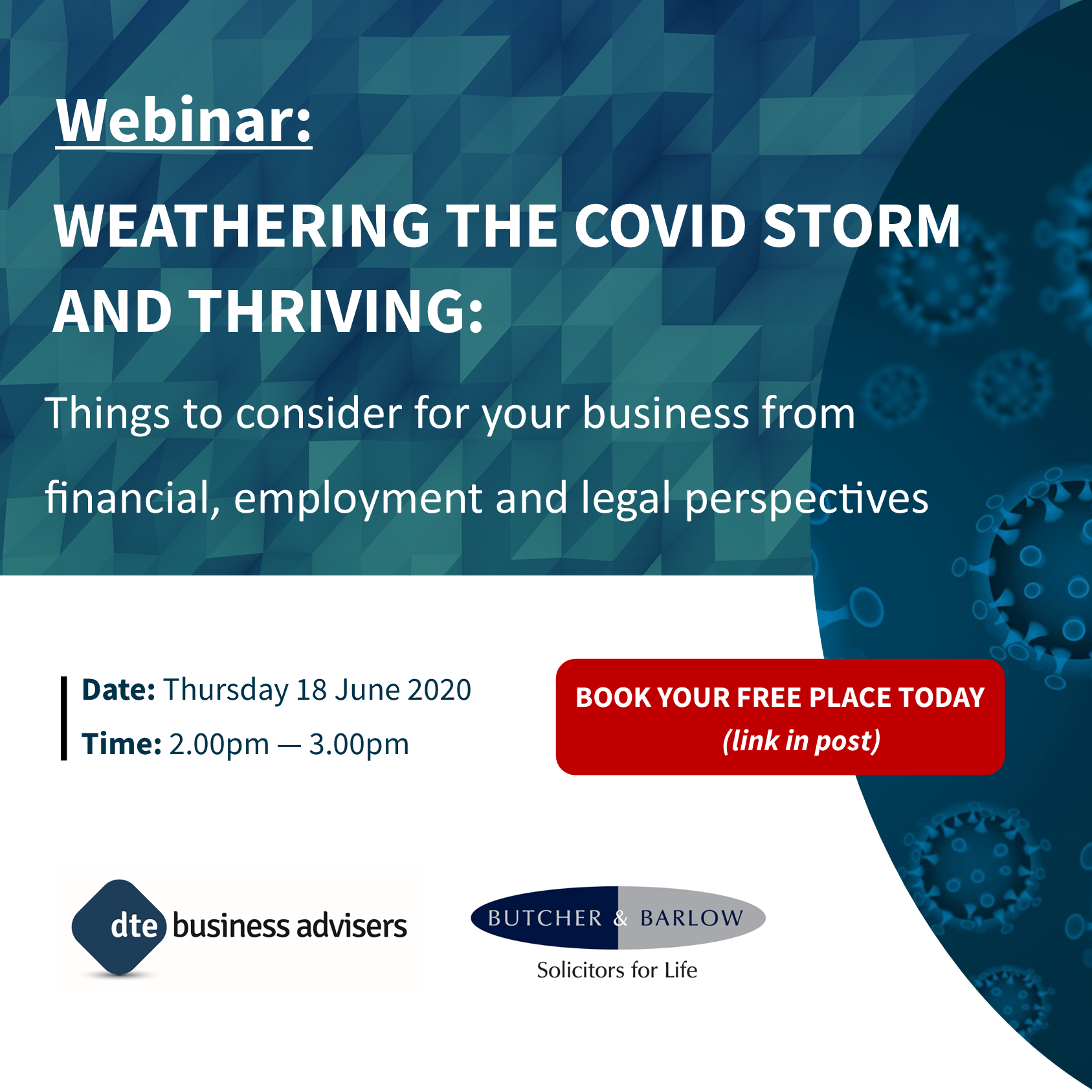 Webinar:

WEATHERING THE COVID STORM AND THRIVING:

Things to consider for your business from financial, employment and legal perspectives

Date: Thursday 18 June 2020
Time: 2.00pm — 3.00pm

BOOK YOUR FREE PLACE TODAY
(link in post)

dte business advisers

BUTCHER & BARLOW
Solicitors for Life